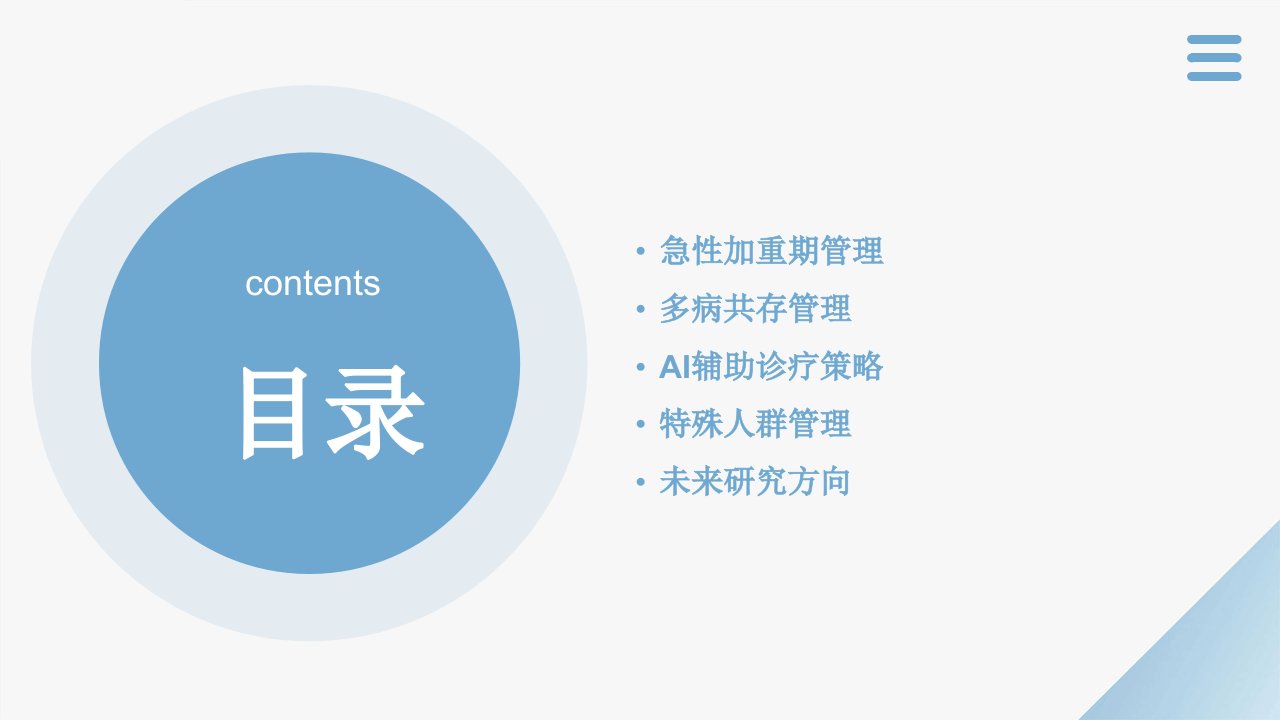 contents

目录

• 急性加重期管理
• 多病共存管理
• AI辅助诊疗策略
• 特殊人群管理
• 未来研究方向